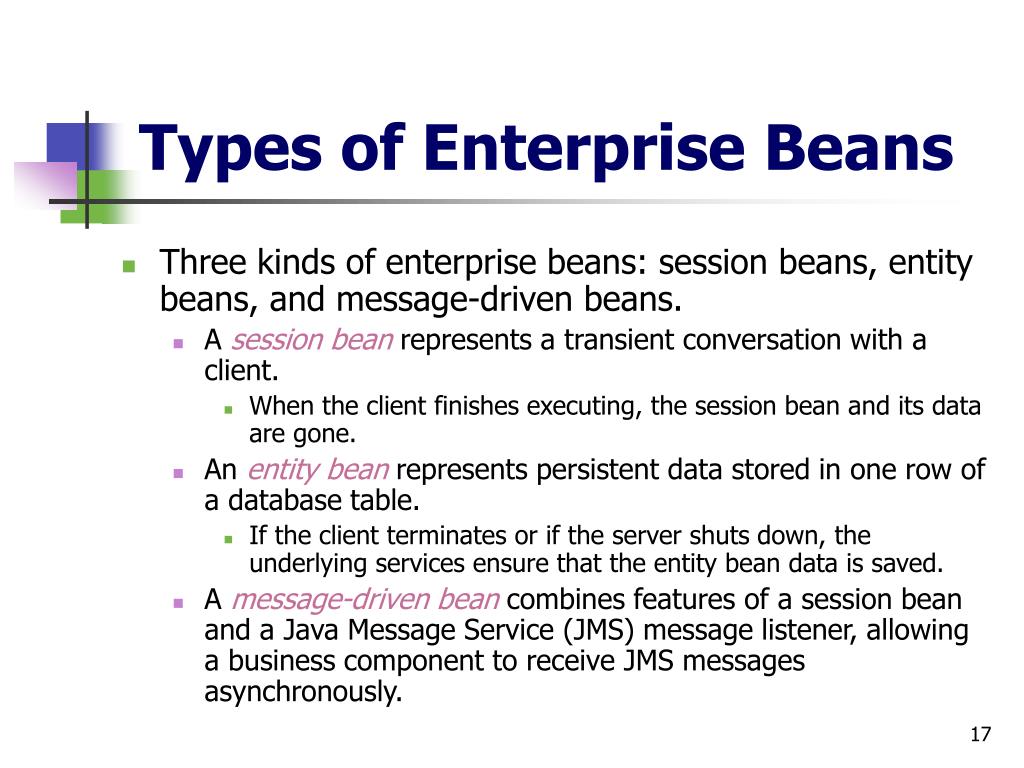 Types of Enterprise Beans

Three kinds of enterprise beans: session beans, entity beans, and message-driven beans.

A session bean represents a transient conversation with a client.

When the client finishes executing, the session bean and its data are gone.

An entity bean represents persistent data stored in one row of a database table.

If the client terminates or if the server shuts down, the underlying services ensure that the entity bean data is saved.

A message-driven bean combines features of a session bean and a Java Message Service (JMS) message listener, allowing a business component to receive JMS messages asynchronously.

17